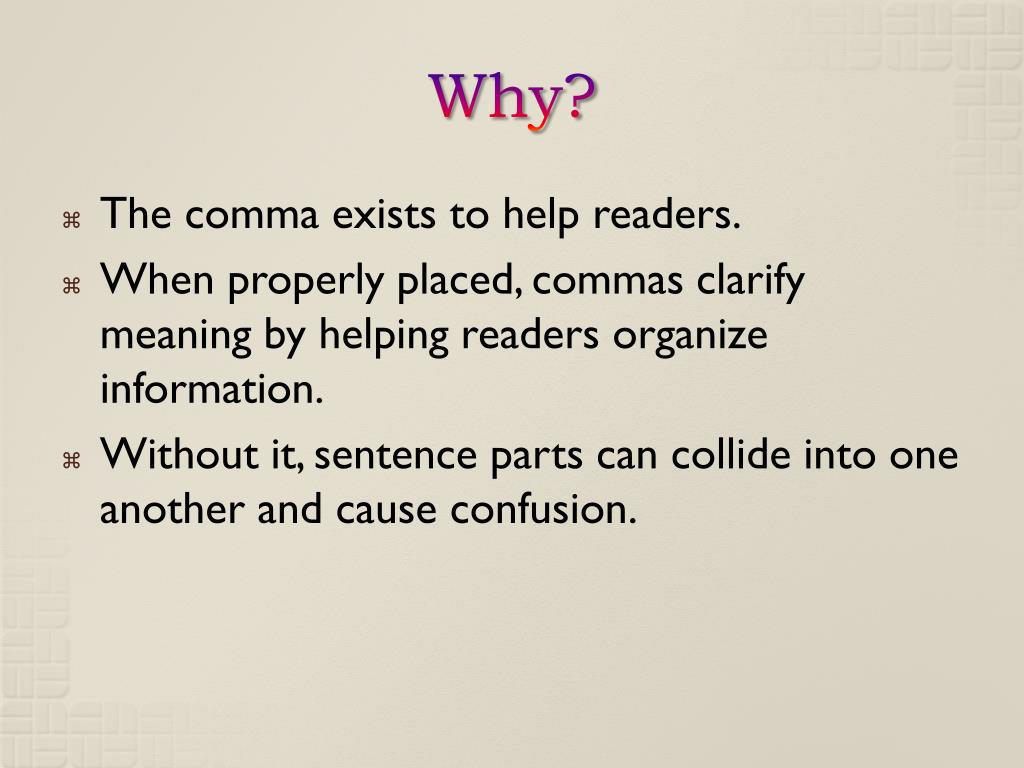 Why?

⌘ The comma exists to help readers.

⌘ When properly placed, commas clarify meaning by helping readers organize information.

⌘ Without it, sentence parts can collide into one another and cause confusion.